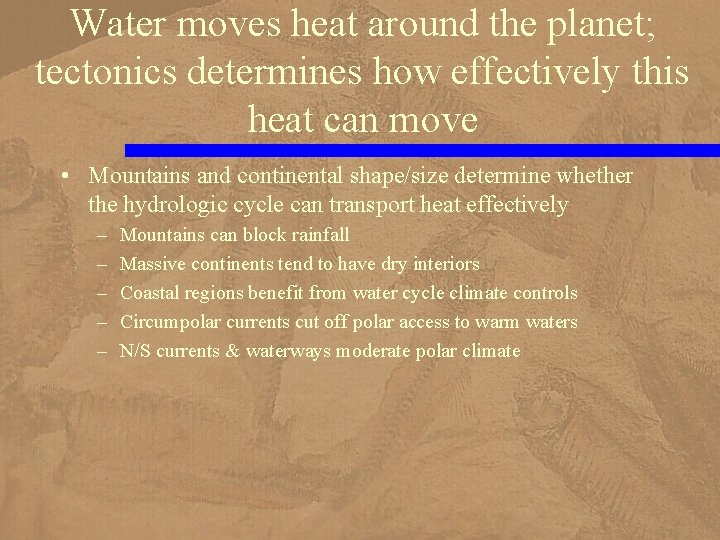 Water moves heat around the planet; tectonics determines how effectively this heat can move

• Mountains and continental shape/size determine whether the hydrologic cycle can transport heat effectively
– Mountains can block rainfall
– Massive continents tend to have dry interiors
– Coastal regions benefit from water cycle climate controls
– Circumpolar currents cut off polar access to warm waters
– N/S currents & waterways moderate polar climate